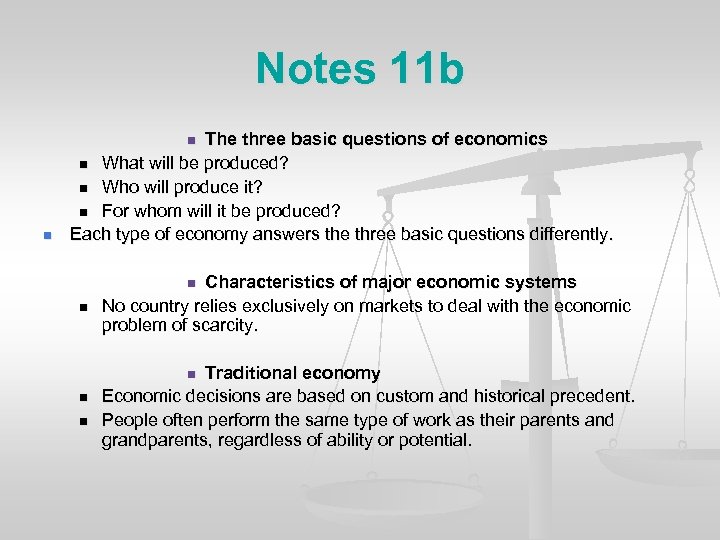 Notes 11b

The three basic questions of economics

What will be produced?

Who will produce it?

For whom will it be produced?

Each type of economy answers the three basic questions differently.

Characteristics of major economic systems

No country relies exclusively on markets to deal with the economic problem of scarcity.

Traditional economy

Economic decisions are based on custom and historical precedent.

People often perform the same type of work as their parents and grandparents, regardless of ability or potential.